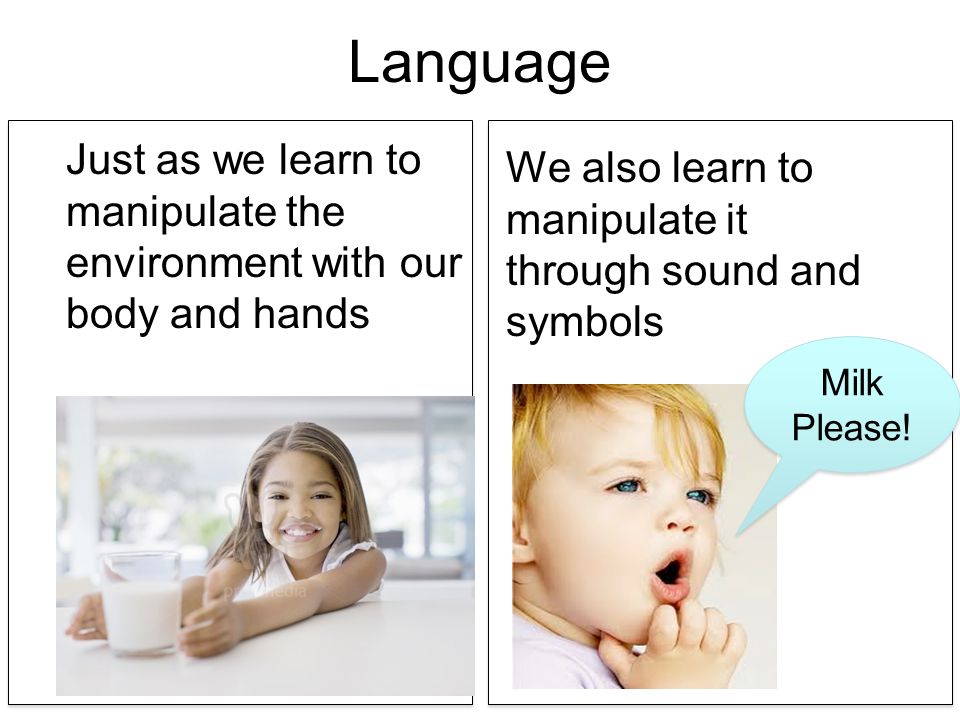 Language

Just as we learn to manipulate the environment with our body and hands

We also learn to manipulate it through sound and symbols

Milk Please!